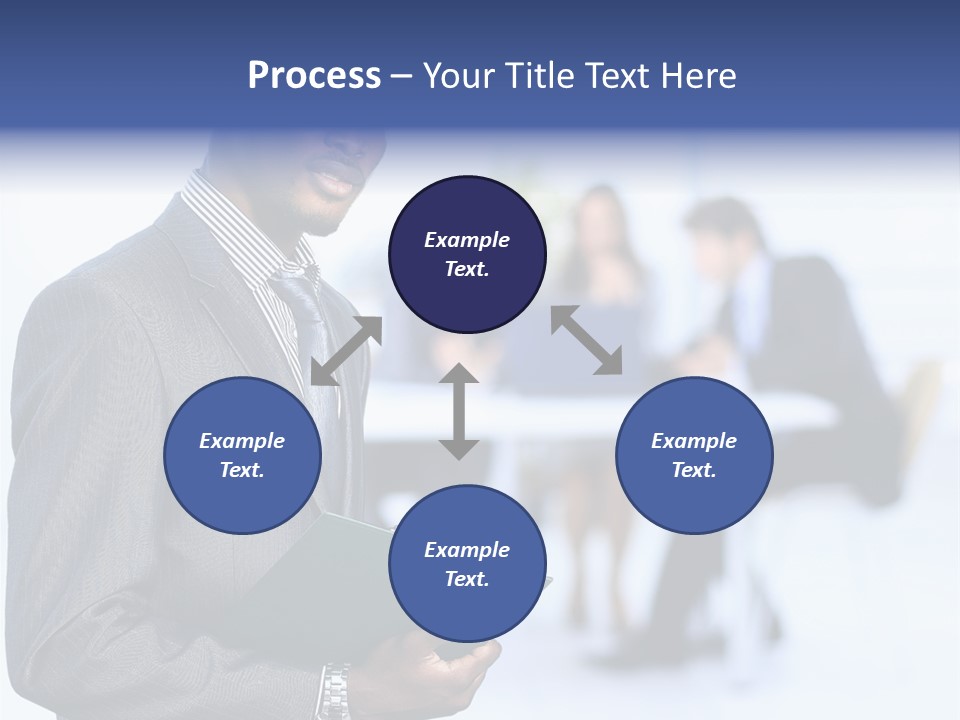 Process – Your Title Text Here

Example Text.

Example Text.

Example Text.

Example Text.